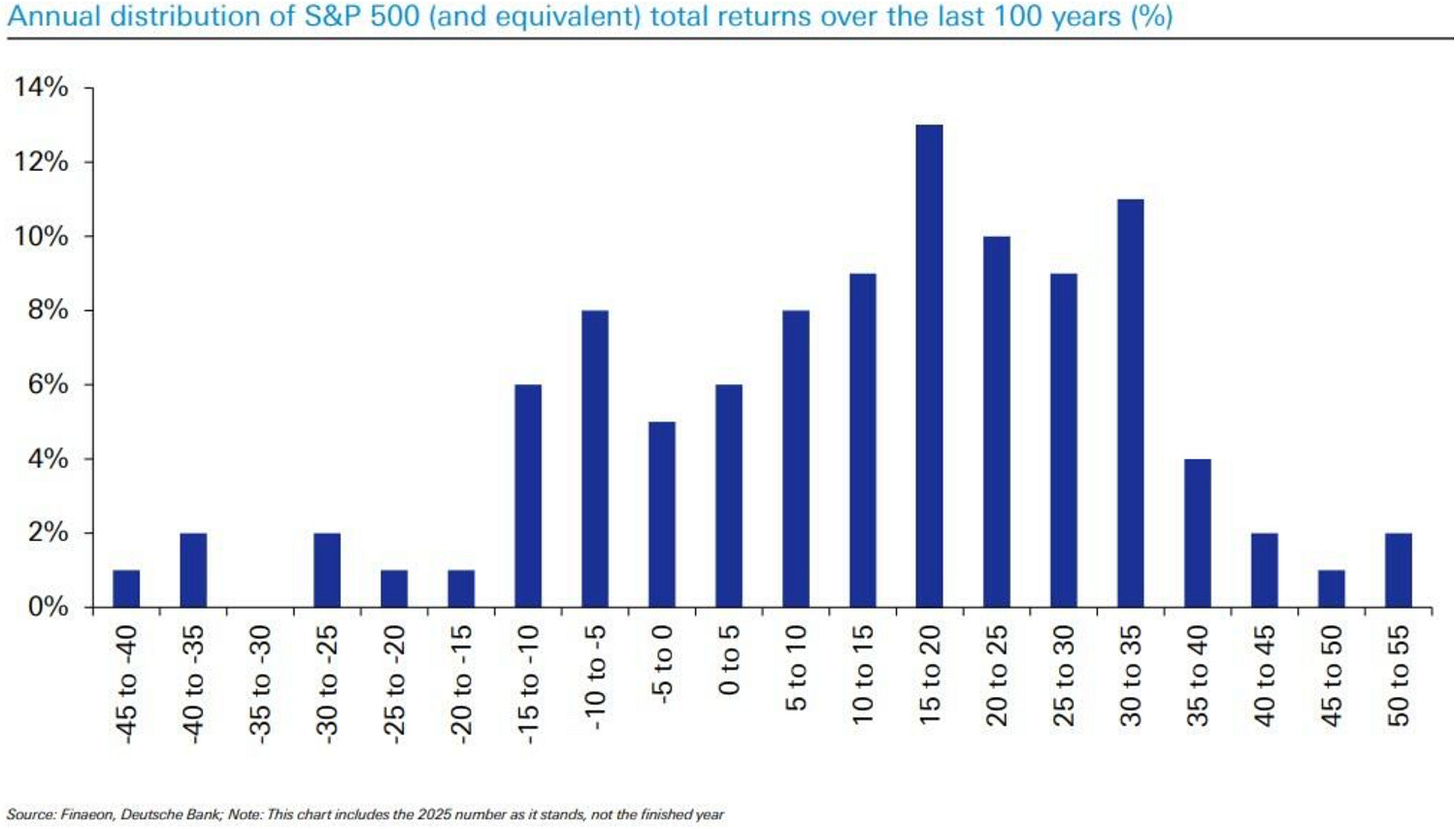 Annual distribution of S&P 500 (and equivalent) total returns over the last 100 years (%)

14%
12%
10%
8%
6%
4%
2%
0%

-45 to -40
-40 to -35
-35 to -30
-30 to -25
-25 to -20
-20 to -15
-15 to -10
-10 to -5
-5 to 0
0 to 5
5 to 10
10 to 15
15 to 20
20 to 25
25 to 30
30 to 35
35 to 40
40 to 45
45 to 50
50 to 55

Source: Finaeon, Deutsche Bank; Note: This chart includes the 2025 number as it stands, not the finished year